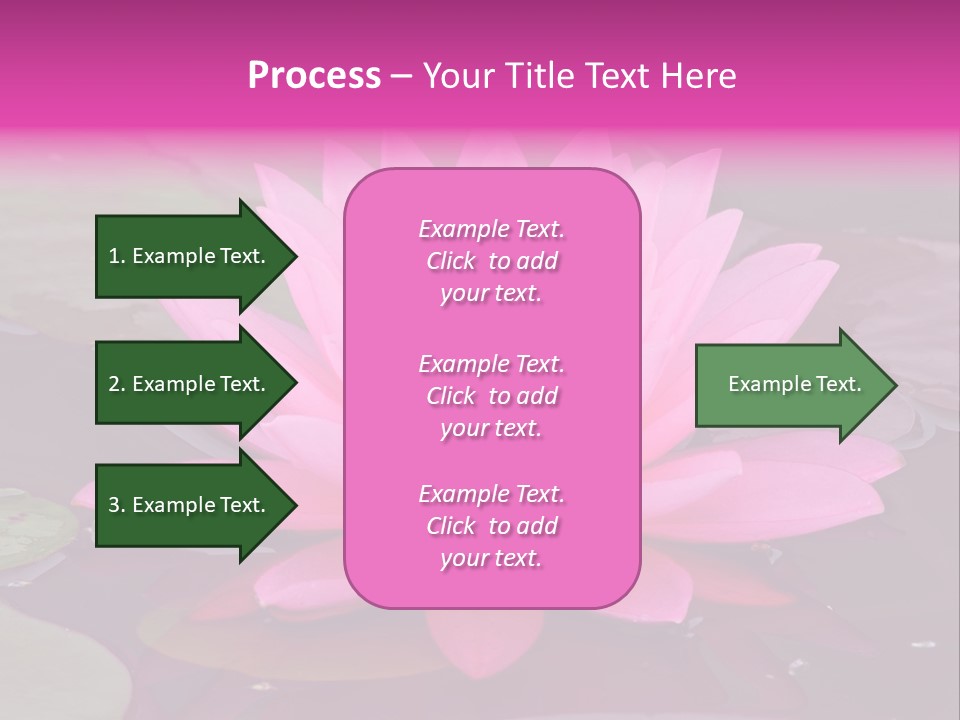 Process – Your Title Text Here

1. Example Text.

2. Example Text.

3. Example Text.

Example Text. Click to add your text.

Example Text. Click to add your text.

Example Text. Click to add your text.

Example Text.